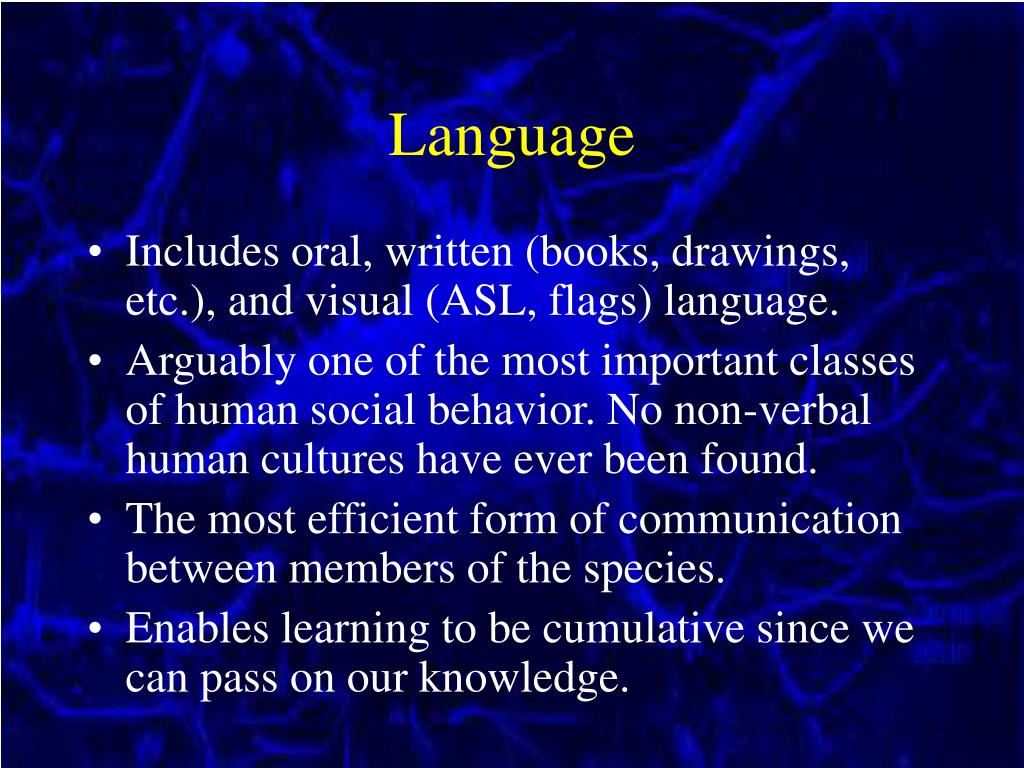 Language

• Includes oral, written (books, drawings, etc.), and visual (ASL, flags) language.
• Arguably one of the most important classes of human social behavior. No non-verbal human cultures have ever been found.
• The most efficient form of communication between members of the species.
• Enables learning to be cumulative since we can pass on our knowledge.